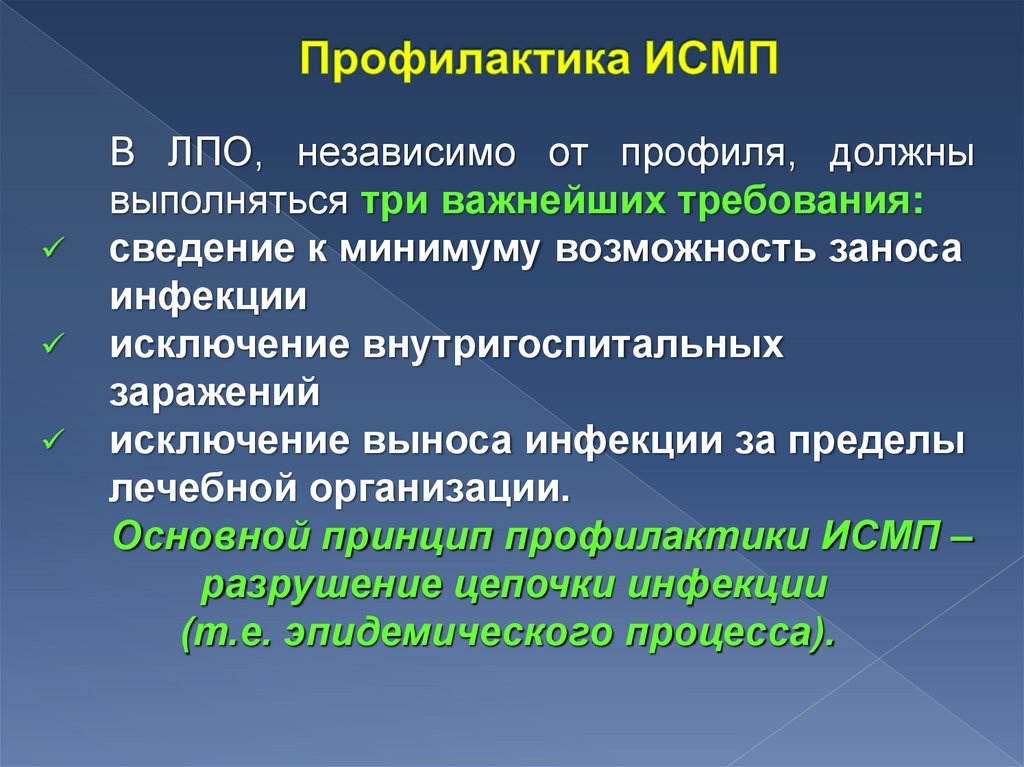 Профилактика ИСМП

В ЛПО, независимо от профиля, должны выполняться три важнейших требования:

✓ сведение к минимуму возможность заноса инфекции
✓ исключение внутригоспитальных заражений
✓ исключение выноса инфекции за пределы лечебной организации.

Основной принцип профилактики ИСМП – разрушение цепочки инфекции (т.е. эпидемического процесса).